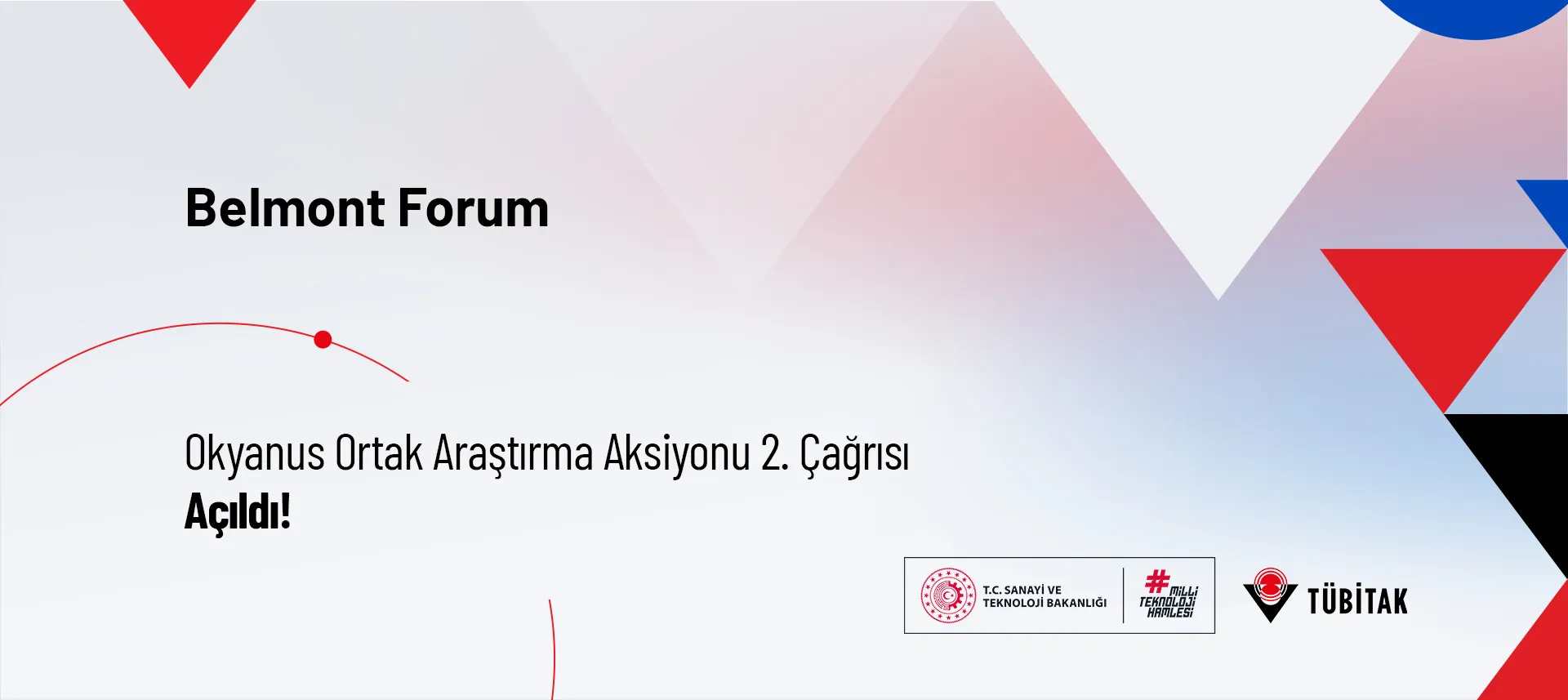 Belmont Forum

Okyanus Ortak Araştırma Aksiyonu 2. Çağrısı
Açıldı!

T.C. SANAYİ VE TEKNOLOJİ BAKANLIĞI

#MİLLİ TEKNOLOJİ HAMLESİ

TÜBİTAK